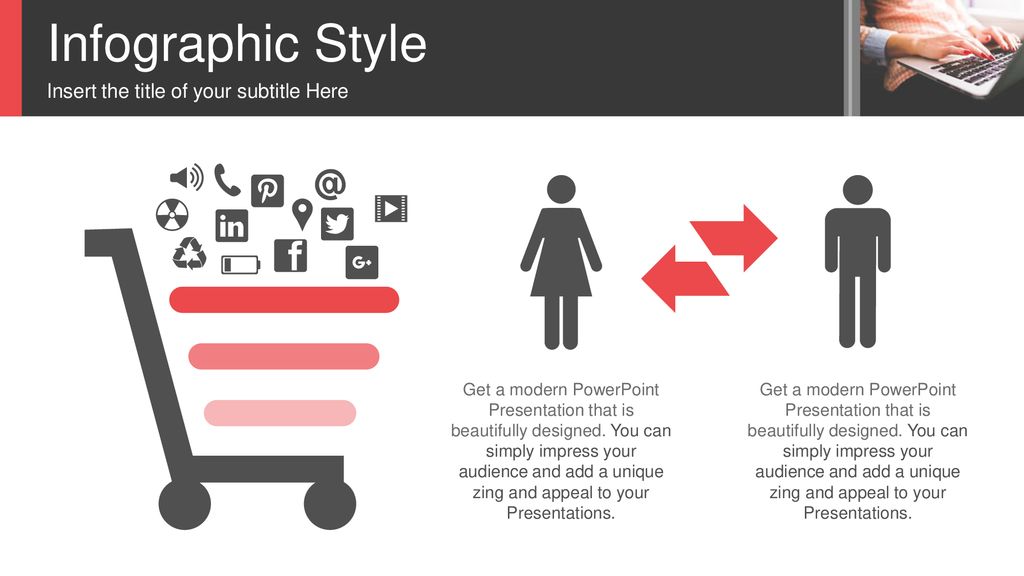 Infographic Style
Insert the title of your subtitle Here

Get a modern PowerPoint Presentation that is beautifully designed. You can simply impress your audience and add a unique zing and appeal to your Presentations.

Get a modern PowerPoint Presentation that is beautifully designed. You can simply impress your audience and add a unique zing and appeal to your Presentations.